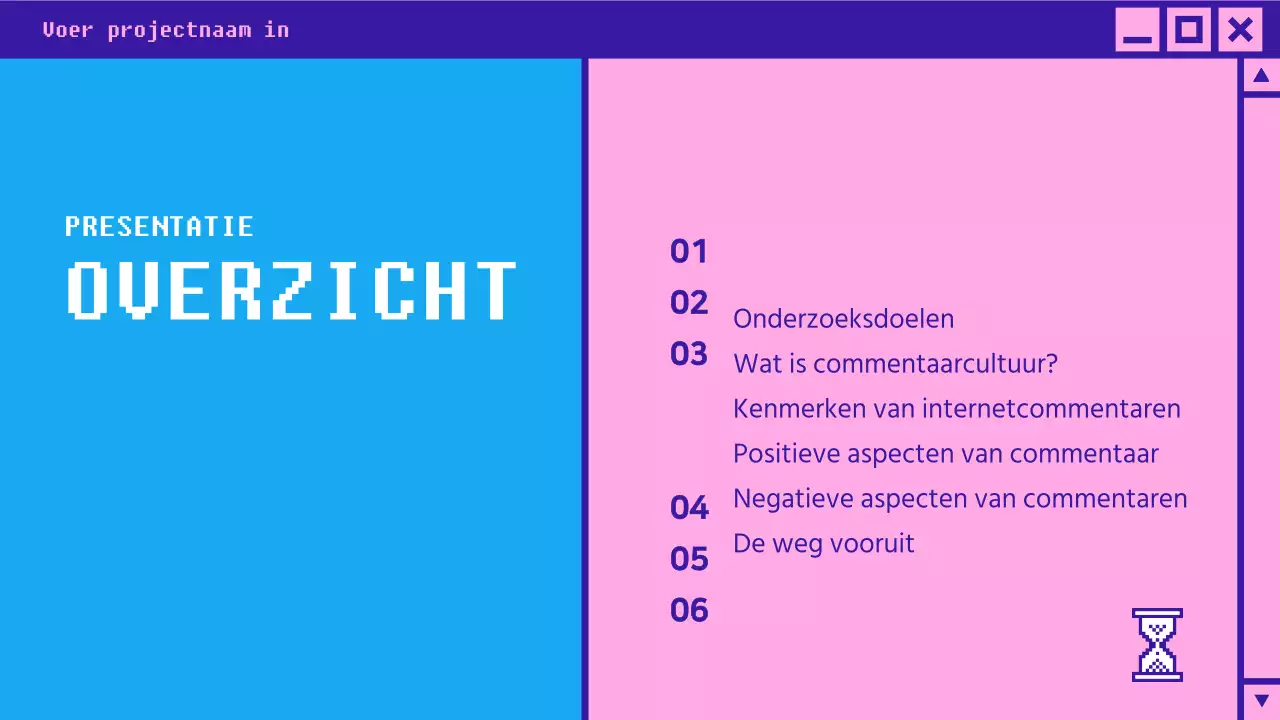 Voer projectnaam in

PRESENTATIE
OVERZICHT

01
02
03
04
05
06

Onderzoeksdoelen
Wat is commentaarcultuur?
Kenmerken van internetcommentaren
Positieve aspecten van commentaar
Negatieve aspecten van commentaren
De weg vooruit